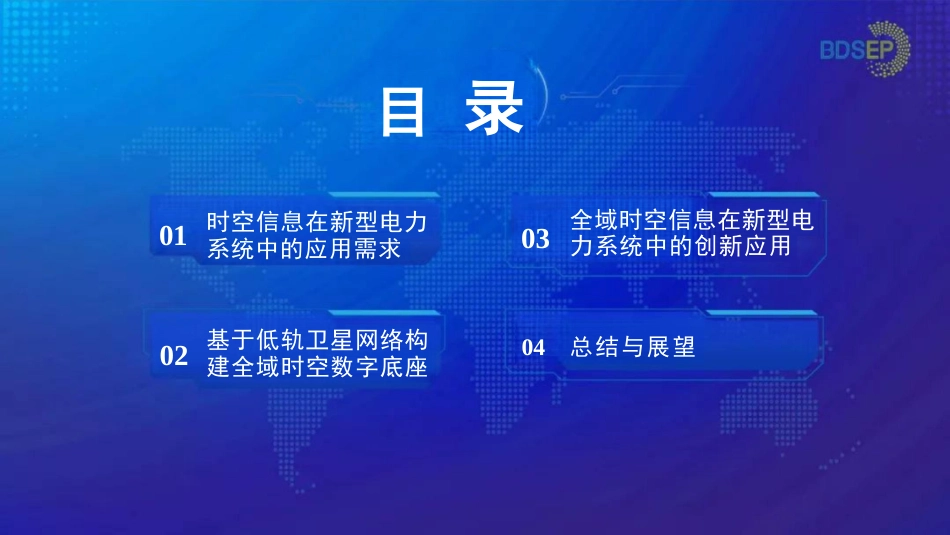 BDSEP

目 录

01 时空信息在新型电力系统中的应用需求

02 基于低轨卫星网络构建全域时空数字底座

03 全域时空信息在新型电力系统中的创新应用

04 总结与展望